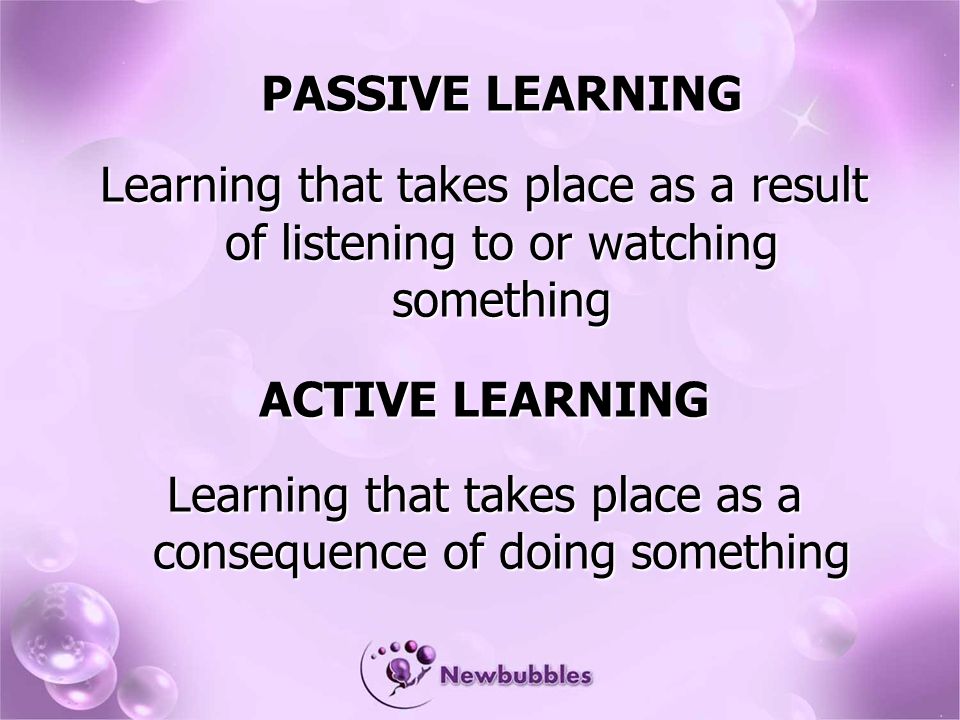 PASSIVE LEARNING

Learning that takes place as a result of listening to or watching something

ACTIVE LEARNING

Learning that takes place as a consequence of doing something

Newbubbles